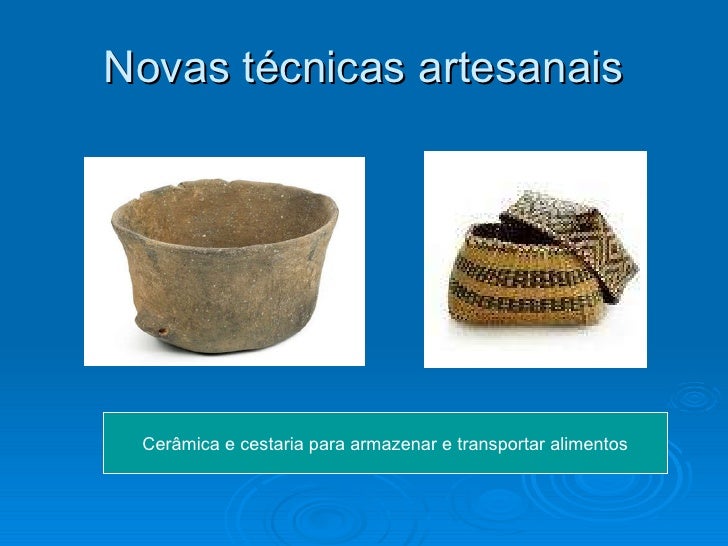 Novas técnicas artesanais

Cerâmica e cestaria para armazenar e transportar alimentos